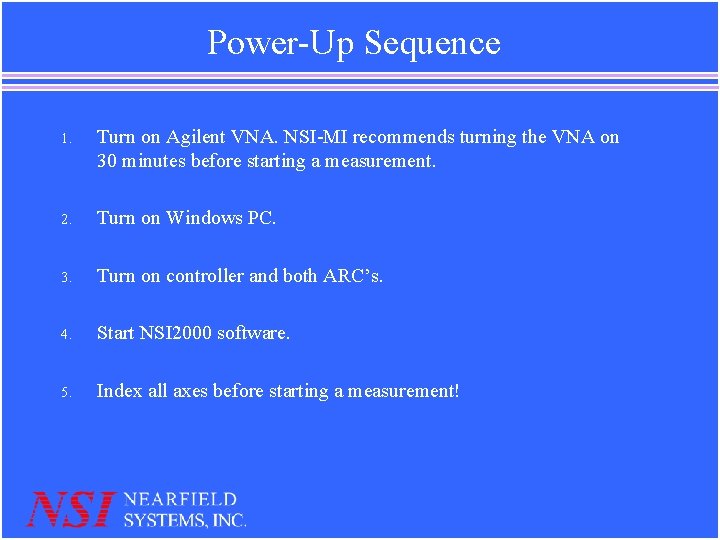 Power-Up Sequence

1. Turn on Agilent VNA. NSI-MI recommends turning the VNA on 30 minutes before starting a measurement.

2. Turn on Windows PC.

3. Turn on controller and both ARC's.

4. Start NSI2000 software.

5. Index all axes before starting a measurement!

NSI NEARFIELD SYSTEMS, INC.